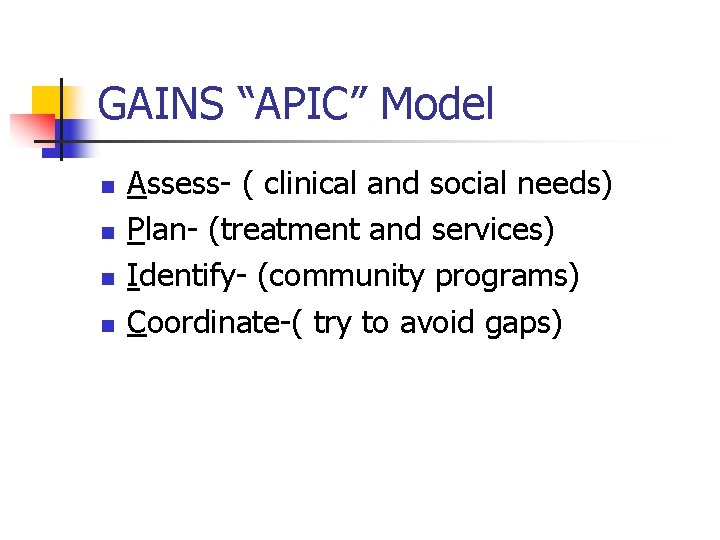 GAINS “APIC” Model

- Assess- ( clinical and social needs)
- Plan- (treatment and services)
- Identify- (community programs)
- Coordinate-( try to avoid gaps)